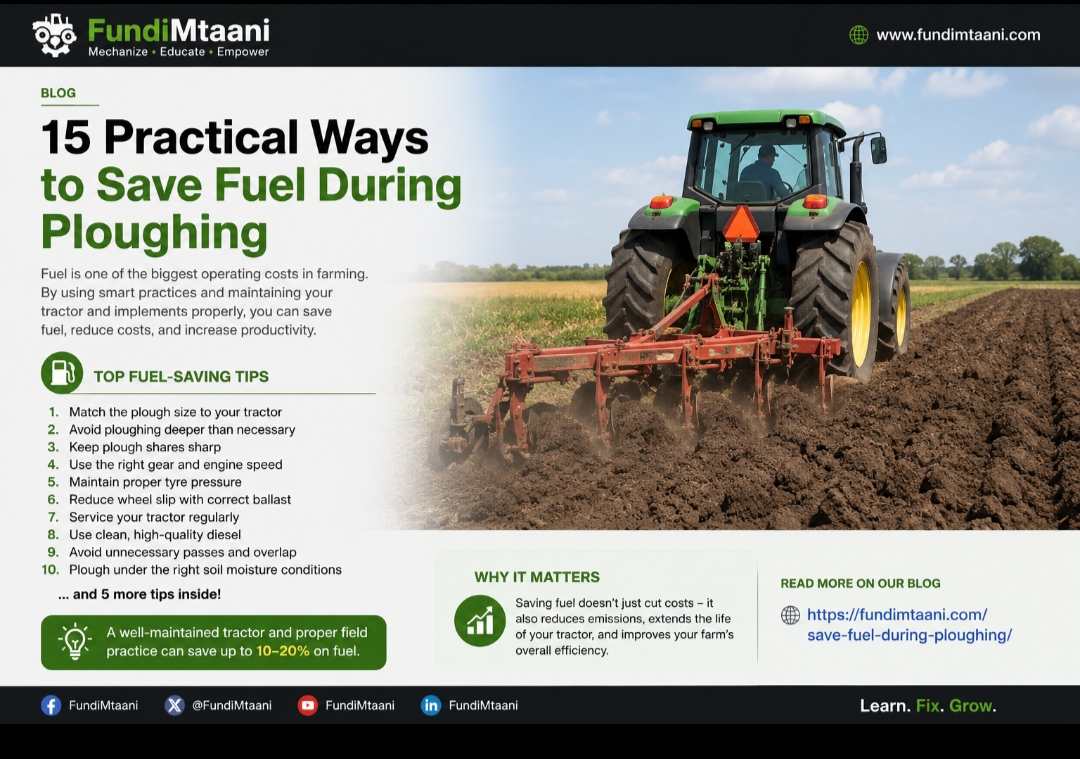 FundiMtaani
Mechanize • Educate • Empower

www.fundimtaani.com

BLOG

15 Practical Ways to Save Fuel During Ploughing

Fuel is one of the biggest operating costs in farming. By using smart practices and maintaining your tractor and implements properly, you can save fuel, reduce costs, and increase productivity.

TOP FUEL-SAVING TIPS

1. Match the plough size to your tractor
2. Avoid ploughing deeper than necessary
3. Keep plough shares sharp
4. Use the right gear and engine speed
5. Maintain proper tyre pressure
6. Reduce wheel slip with correct ballast
7. Service your tractor regularly
8. Use clean, high-quality diesel
9. Avoid unnecessary passes and overlap
10. Plough under the right soil moisture conditions

... and 5 more tips inside!

A well-maintained tractor and proper field practice can save up to 10–20% on fuel.

WHY IT MATTERS

Saving fuel doesn't just cut costs – it also reduces emissions, extends the life of your tractor, and improves your farm's overall efficiency.

READ MORE ON OUR BLOG

https://fundimtaani.com/save-fuel-during-ploughing/

FundiMtaani @FundiMtaani FundiMtaani FundiMtaani

Learn. Fix. Grow.